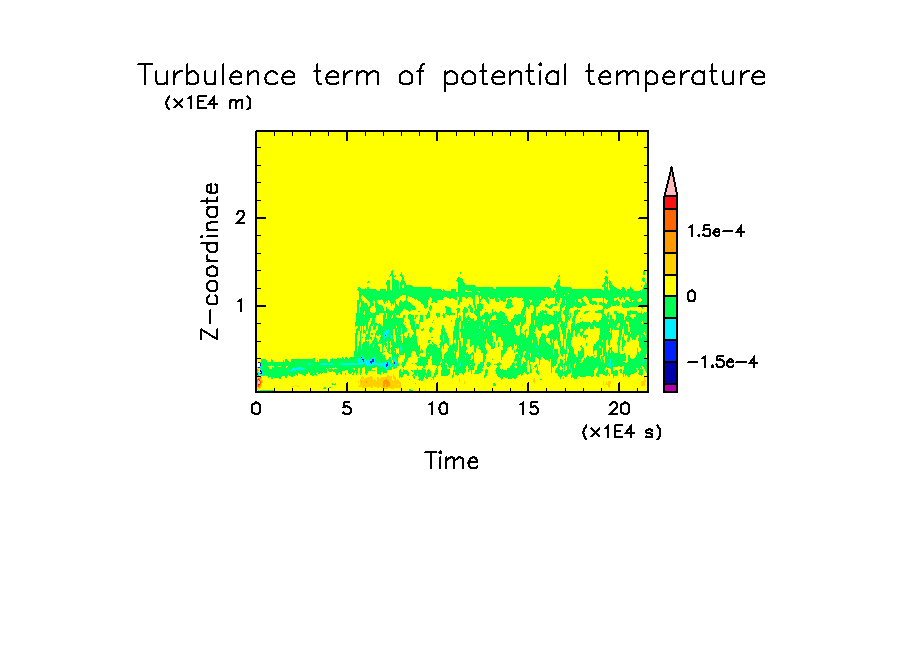 Turbulence term of potential temperature
(x1E4 m)

Z-coordinate

2
1

0
5
10
15
20
(x1E4 s)
Time

1.5e-4
0
-1.5e-4